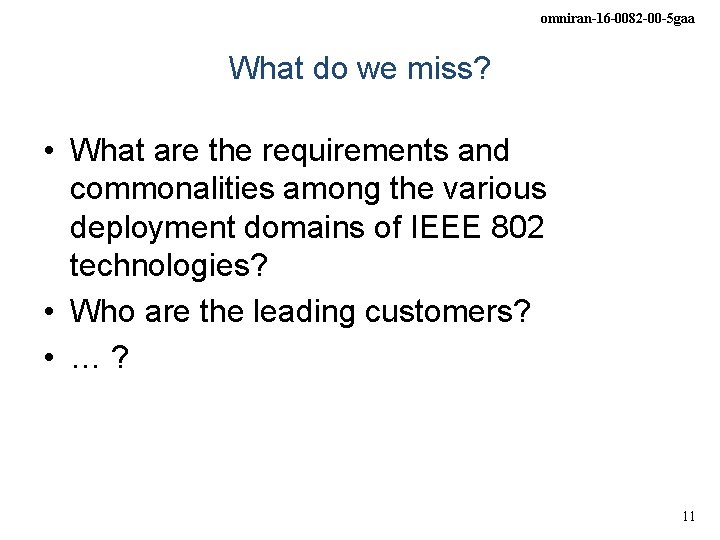 omniran-16-0082-00-5gaa

What do we miss?

• What are the requirements and commonalities among the various deployment domains of IEEE 802 technologies?
• Who are the leading customers?
• … ?

11